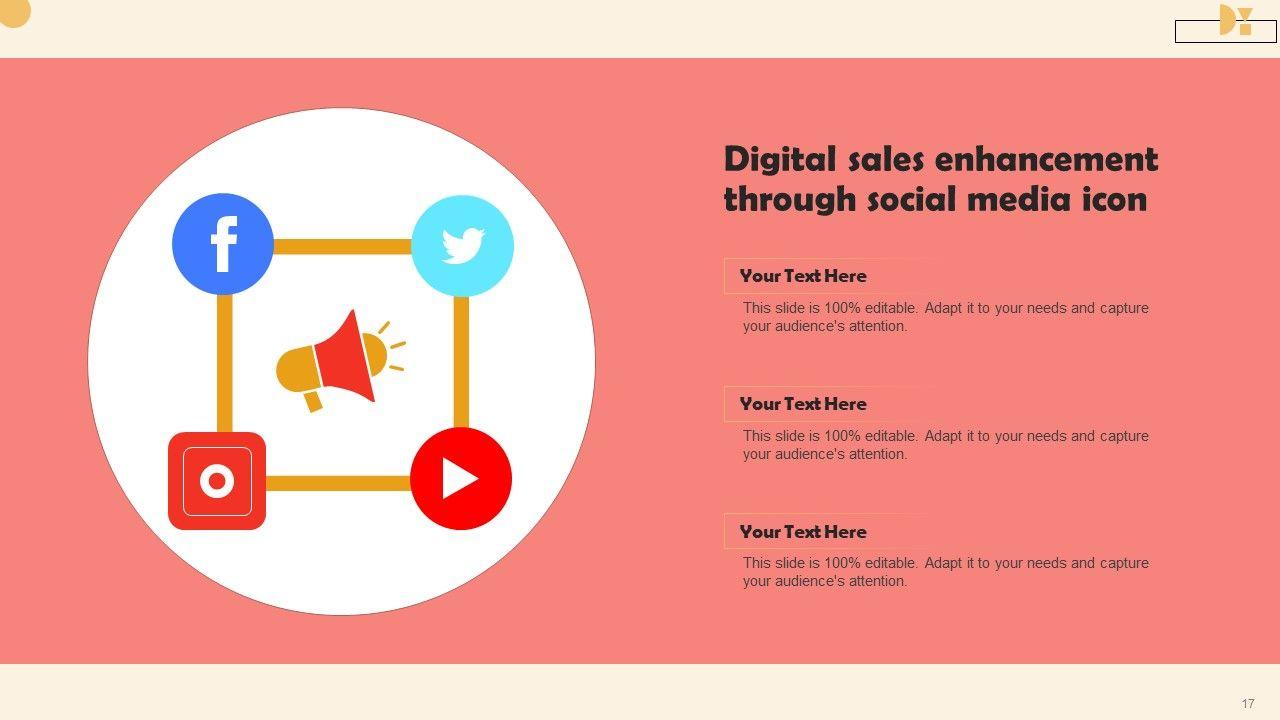 Digital sales enhancement through social media icon

Your Text Here

This slide is 100% editable. Adapt it to your needs and capture your audience's attention.

Your Text Here

This slide is 100% editable. Adapt it to your needs and capture your audience's attention.

Your Text Here

This slide is 100% editable. Adapt it to your needs and capture your audience's attention.

17